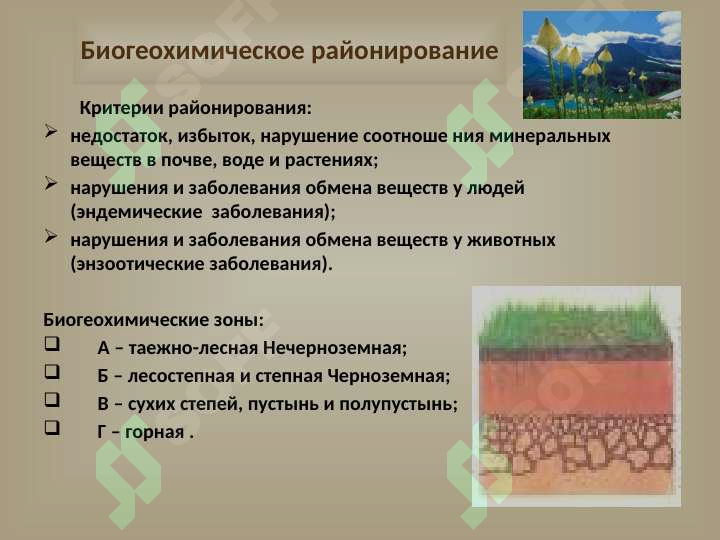 Биогеохимическое районирование

Критерии районирования:

➢ недостаток, избыток, нарушение соотноше ния минеральных веществ в почве, воде и растениях;
➢ нарушения и заболевания обмена веществ у людей (эндемические заболевания);
➢ нарушения и заболевания обмена веществ у животных (энзоотические заболевания).

Биогеохимические зоны:
❑ А – таежно-лесная Нечерноземная;
❑ Б – лесостепная и степная Черноземная;
❑ В – сухих степей, пустынь и полупустынь;
❑ Г – горная .